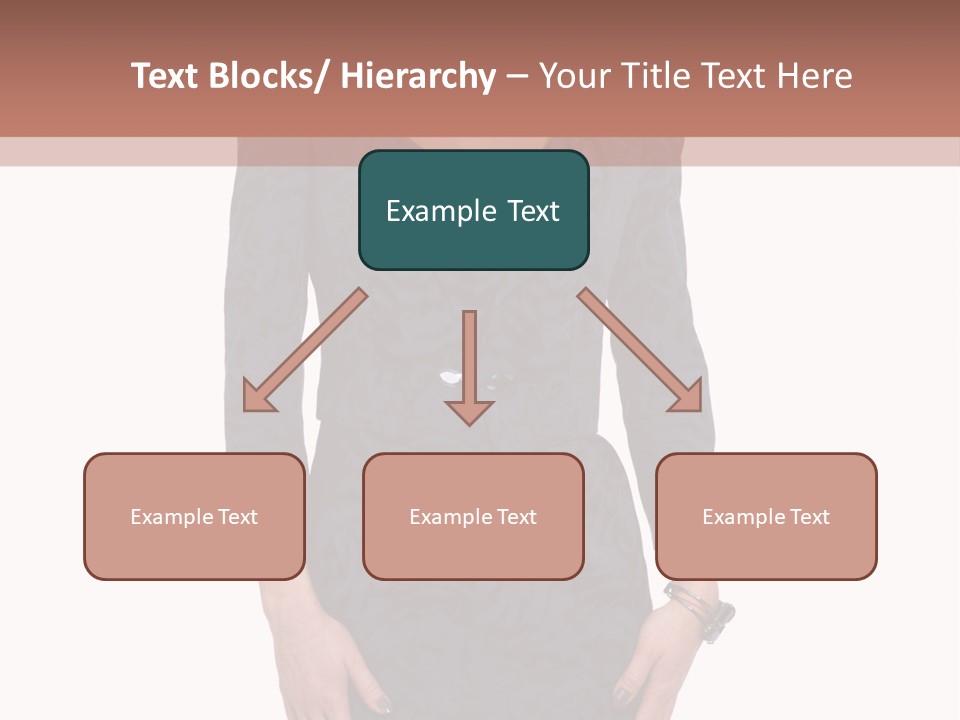 Text Blocks/ Hierarchy – Your Title Text Here

Example Text

Example Text

Example Text

Example Text